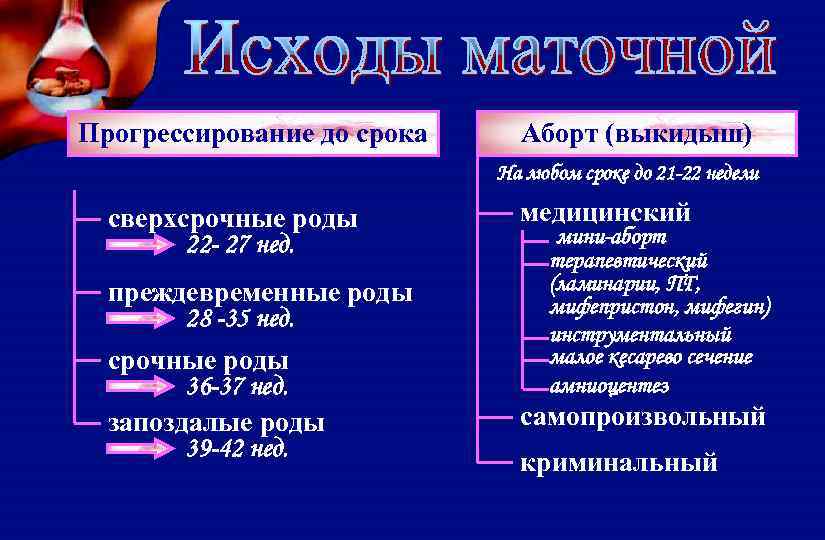 Исходы маточной

Прогрессирование до срока

сверхсрочные роды
22- 27 нед.

преждевременные роды
28 -35 нед.

срочные роды
36-37 нед.

запоздалые роды
39-42 нед.

Аборт (выкидыш)

На любом сроке до 21-22 недели

медицинский
мини-аборт
терапевтический (ламинарии, ПГ, мифепристон, мифегин)
инструментальный
малое кесарево сечение
амниоцентез

самопроизвольный

криминальный